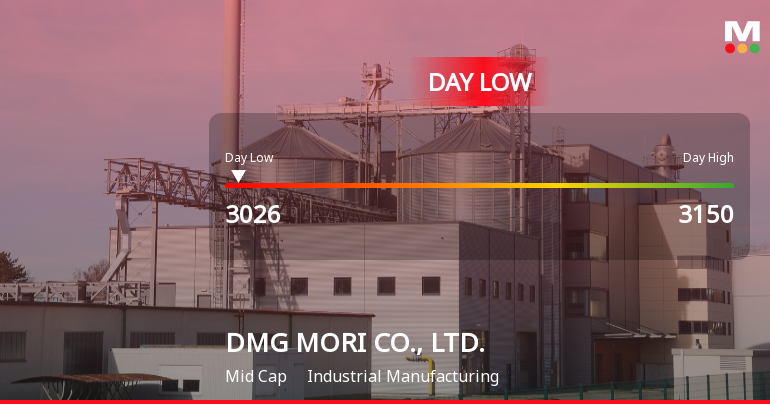 M

DAY LOW

Day Low

Day High

3026

3150

DMG MORI CO., LTD.

Mid Cap Industrial Manufacturing